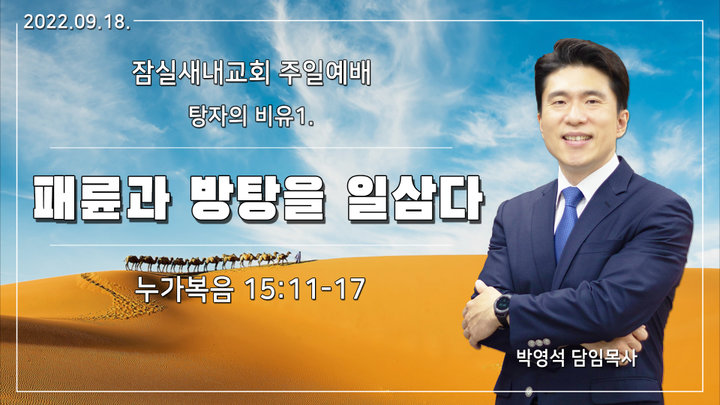 2022.09.18.

잠실새내교회 주일예배

탕자의 비유1.

패륜과 방탕을 일삼다

누가복음 15:11-17

박영석 담임목사